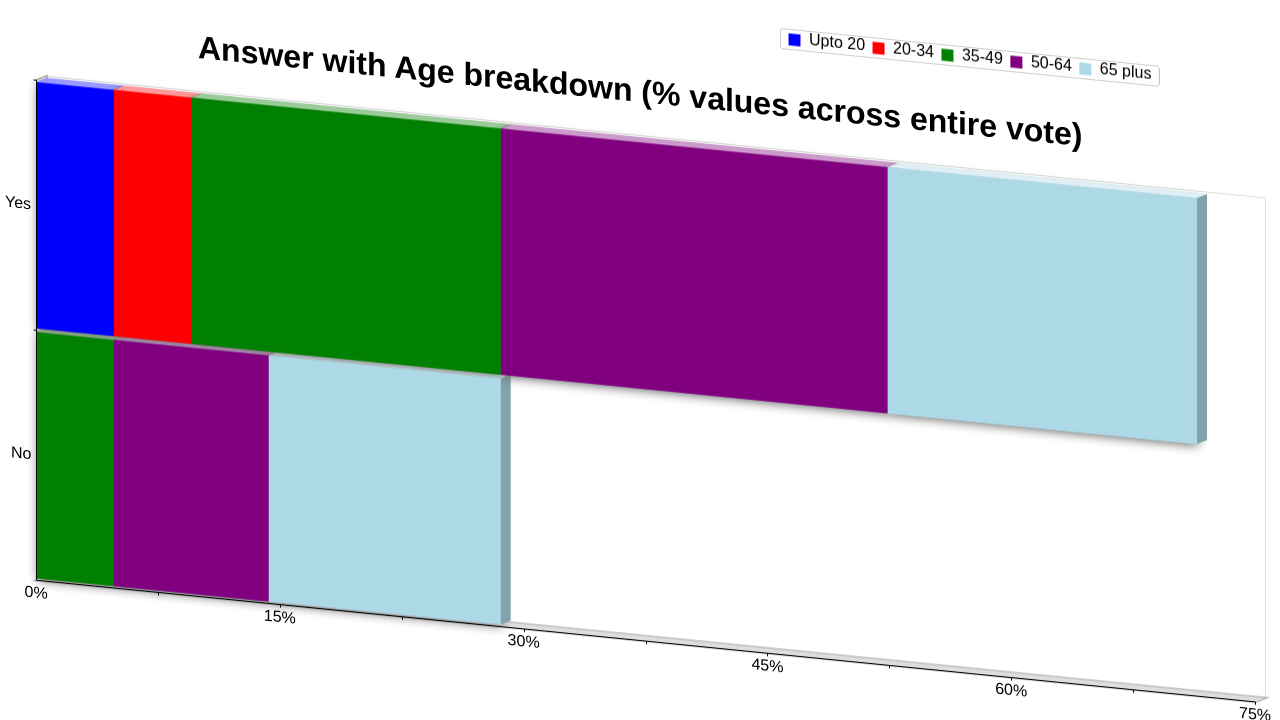 Answer with Age breakdown (% values across entire vote)

Upto 20 20-34 35-49 50-64 65 plus

Yes

No

0%
15%
30%
45%
60%
75%